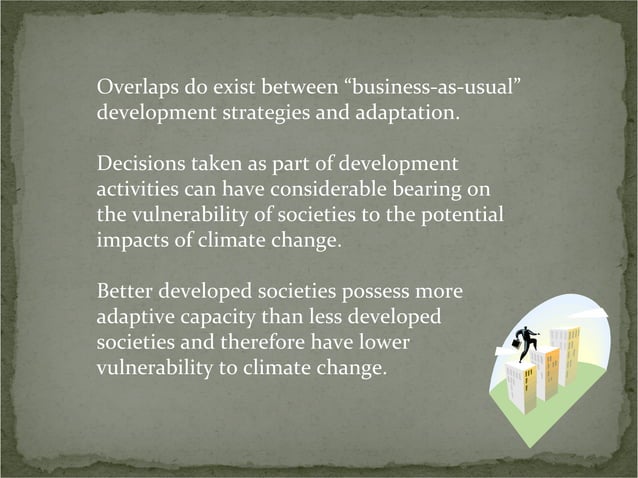 Overlaps do exist between “business-as-usual” development strategies and adaptation.

Decisions taken as part of development activities can have considerable bearing on the vulnerability of societies to the potential impacts of climate change.

Better developed societies possess more adaptive capacity than less developed societies and therefore have lower vulnerability to climate change.